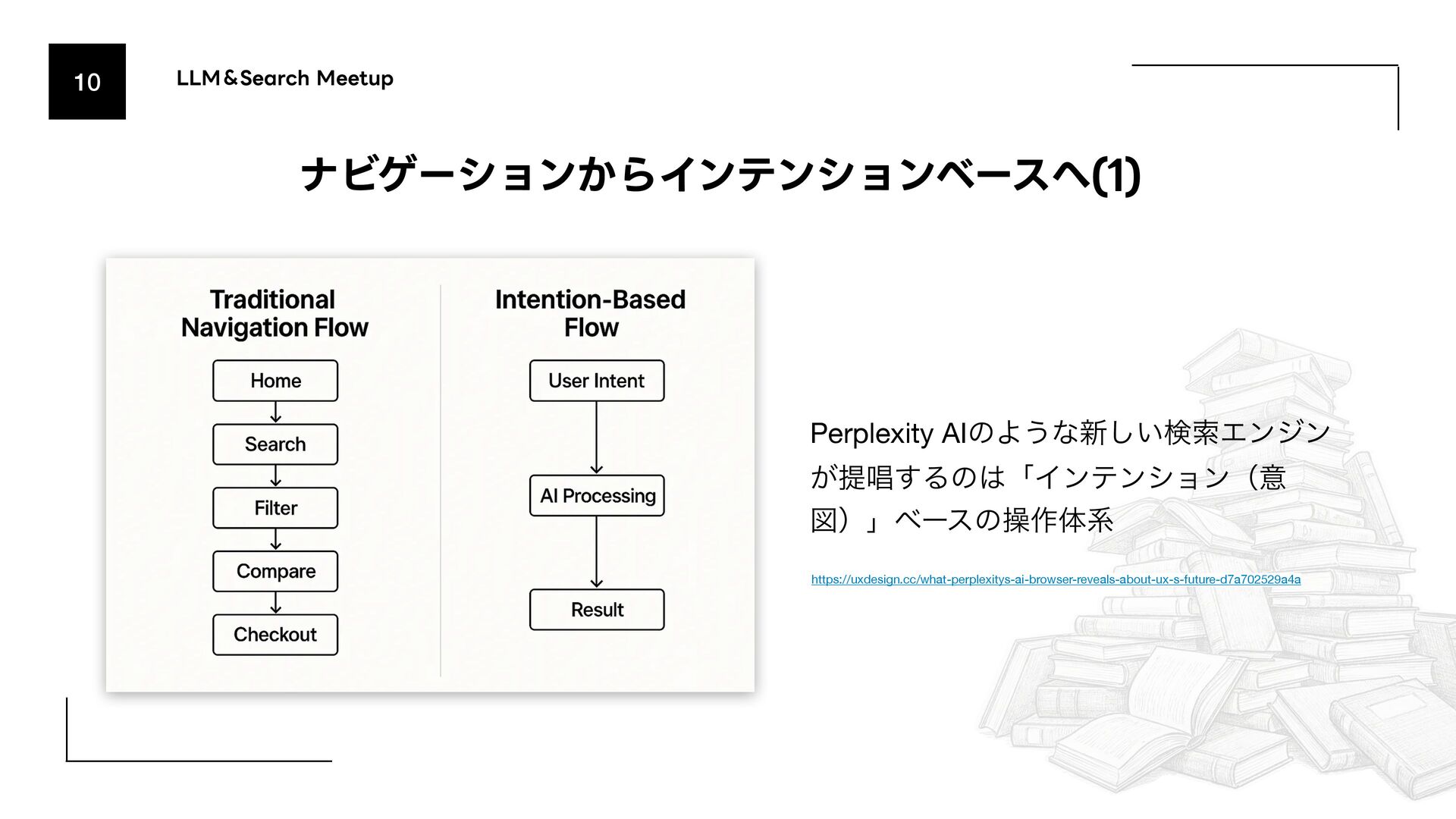 10

LLM&Search Meetup

ナビゲーションからインテンションベースへ(1)

Traditional Navigation Flow

Home

Search

Filter

Compare

Checkout

Intention-Based Flow

User Intent

AI Processing

Result

Perplexity AIのような新しい検索エンジンが提唱するのは「インテンション（意図）」ベースの操作体系

https://uxdesign.cc/what-perplexitys-ai-browser-reveals-about-ux-s-future-d7a702529a4a